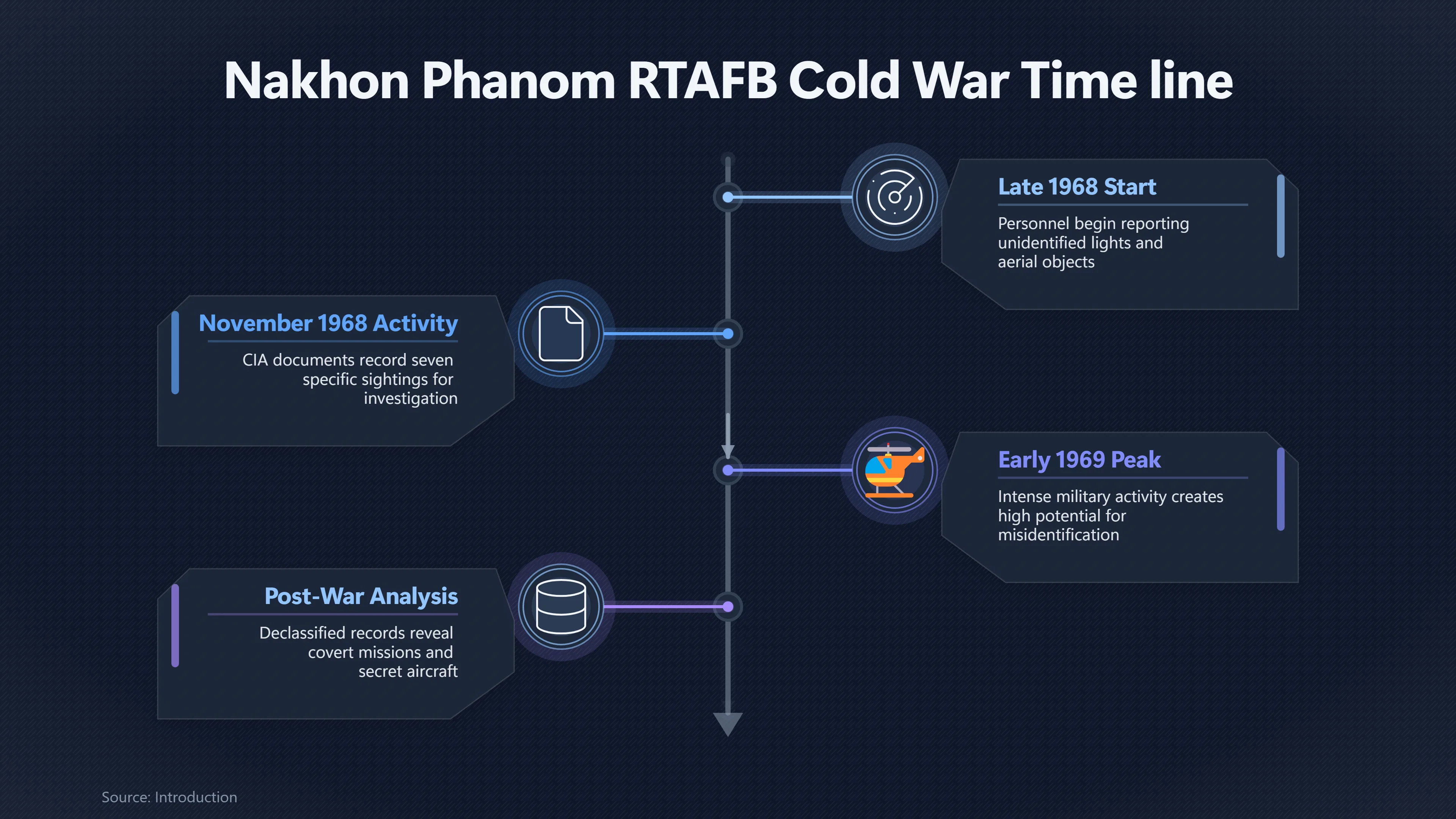 Nakhon Phanom RTAFB Cold War Time line

Late 1968 Start

Personnel begin reporting unidentified lights and aerial objects

November 1968 Activity

CIA documents record seven specific sightings for investigation

Early 1969 Peak

Intense military activity creates high potential for misidentification

Post-War Analysis

Declassified records reveal covert missions and secret aircraft

Source: Introduction